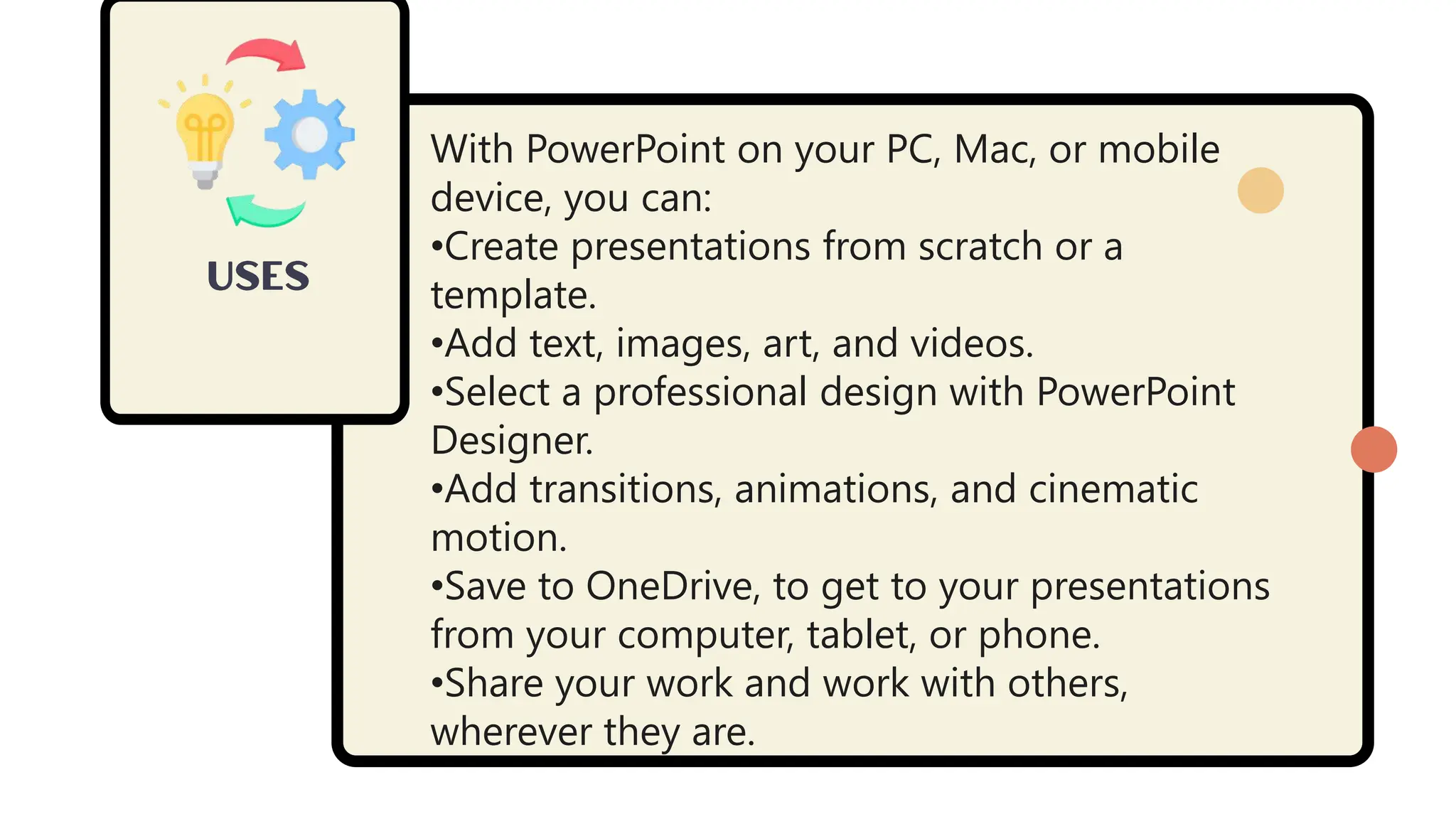 USES

With PowerPoint on your PC, Mac, or mobile device, you can:
•Create presentations from scratch or a template.
•Add text, images, art, and videos.
•Select a professional design with PowerPoint Designer.
•Add transitions, animations, and cinematic motion.
•Save to OneDrive, to get to your presentations from your computer, tablet, or phone.
•Share your work and work with others, wherever they are.